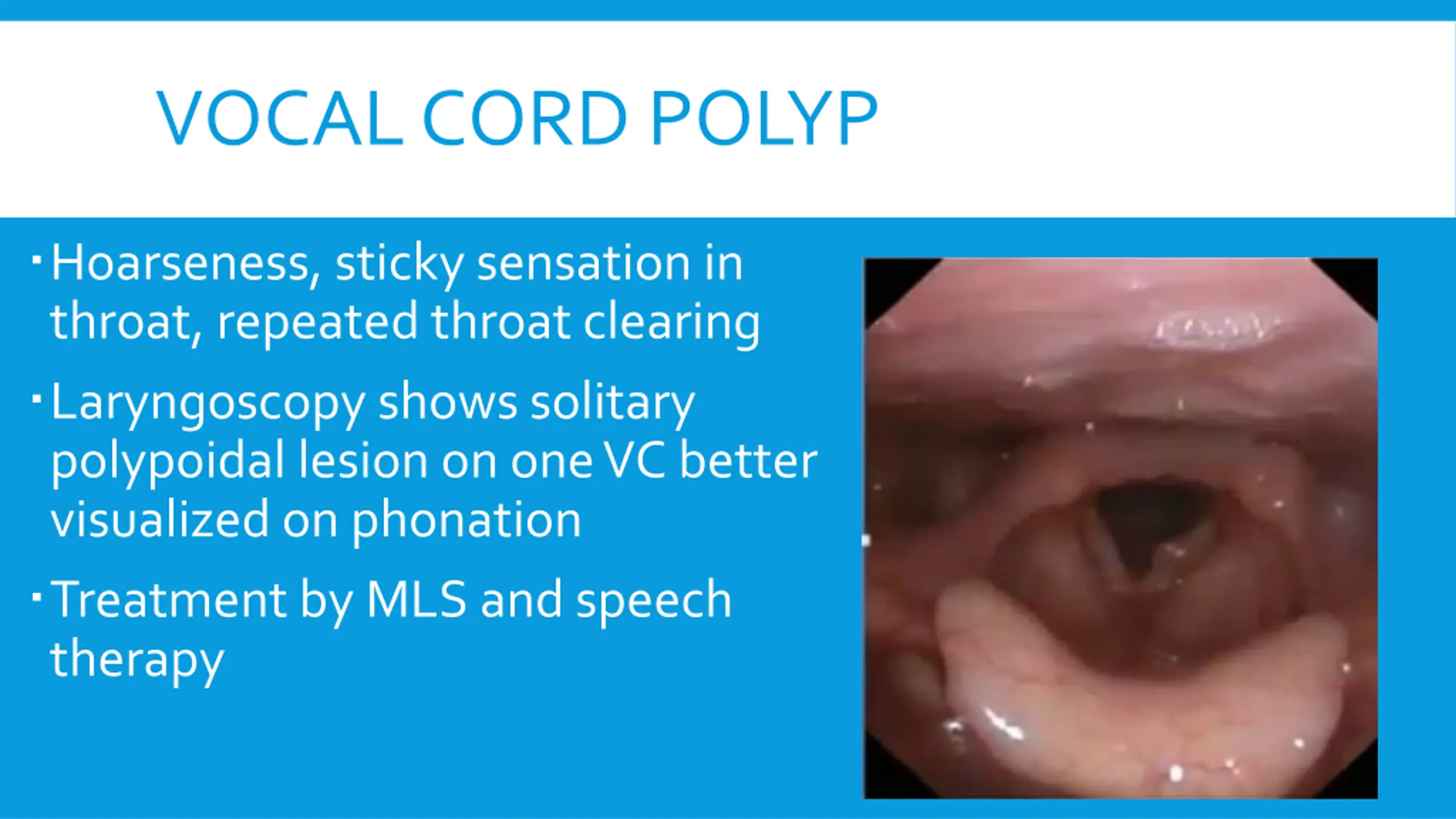 VOCAL CORD POLYP

▪ Hoarseness, sticky sensation in throat, repeated throat clearing

▪ Laryngoscopy shows solitary polypoidal lesion on one VC better visualized on phonation

▪ Treatment by MLS and speech therapy